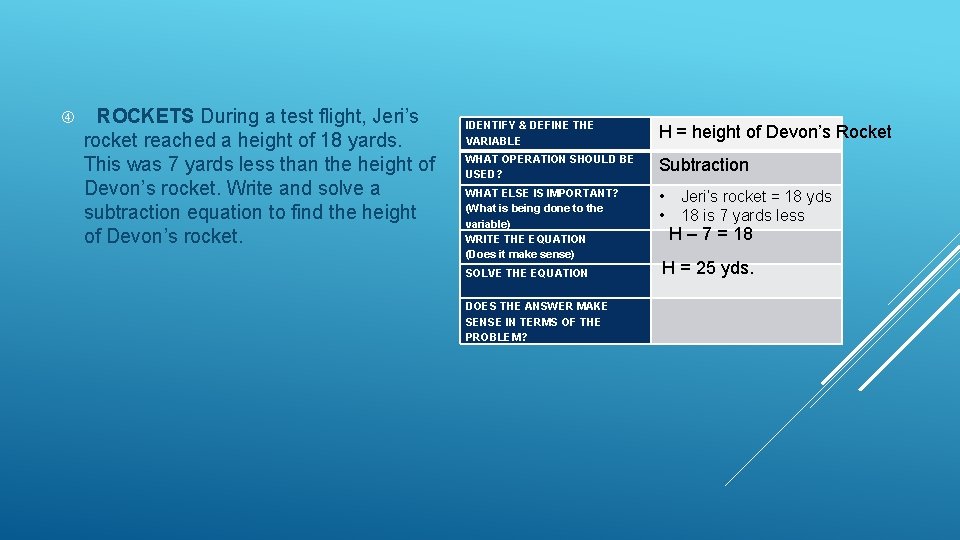 ④ ROCKETS During a test flight, Jeri's rocket reached a height of 18 yards. This was 7 yards less than the height of Devon's rocket. Write and solve a subtraction equation to find the height of Devon's rocket.

| IDENTIFY & DEFINE THE VARIABLE | H = height of Devon's Rocket |
|---|---|
| WHAT OPERATION SHOULD BE USED? | Subtraction |
| WHAT ELSE IS IMPORTANT? (What is being done to the variable) | • Jeri's rocket = 18 yds • 18 is 7 yards less |
| WRITE THE EQUATION (Does it make sense) | H – 7 = 18 |
| SOLVE THE EQUATION | H = 25 yds. |
| DOES THE ANSWER MAKE SENSE IN TERMS OF THE PROBLEM? | |